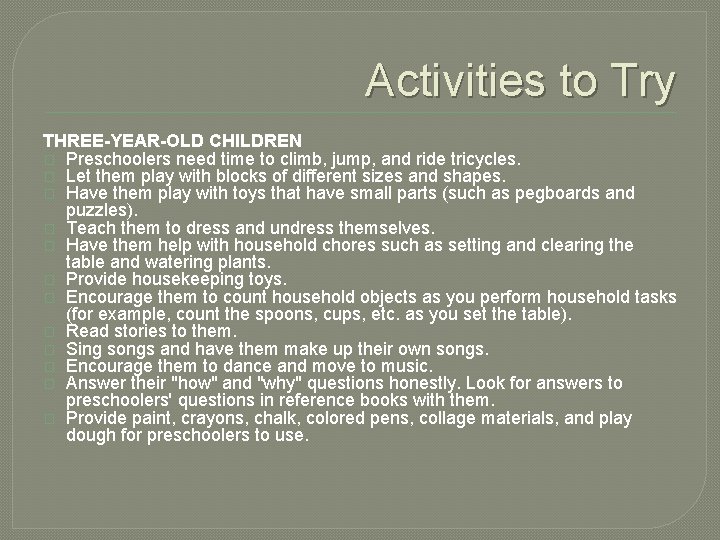 Activities to Try

THREE-YEAR-OLD CHILDREN

Preschoolers need time to climb, jump, and ride tricycles.

Let them play with blocks of different sizes and shapes.

Have them play with toys that have small parts (such as pegboards and puzzles).

Teach them to dress and undress themselves.

Have them help with household chores such as setting and clearing the table and watering plants.

Provide housekeeping toys.

Encourage them to count household objects as you perform household tasks (for example, count the spoons, cups, etc. as you set the table).

Read stories to them.

Sing songs and have them make up their own songs.

Encourage them to dance and move to music.

Answer their "how" and "why" questions honestly. Look for answers to preschoolers' questions in reference books with them.

Provide paint, crayons, chalk, colored pens, collage materials, and play dough for preschoolers to use.